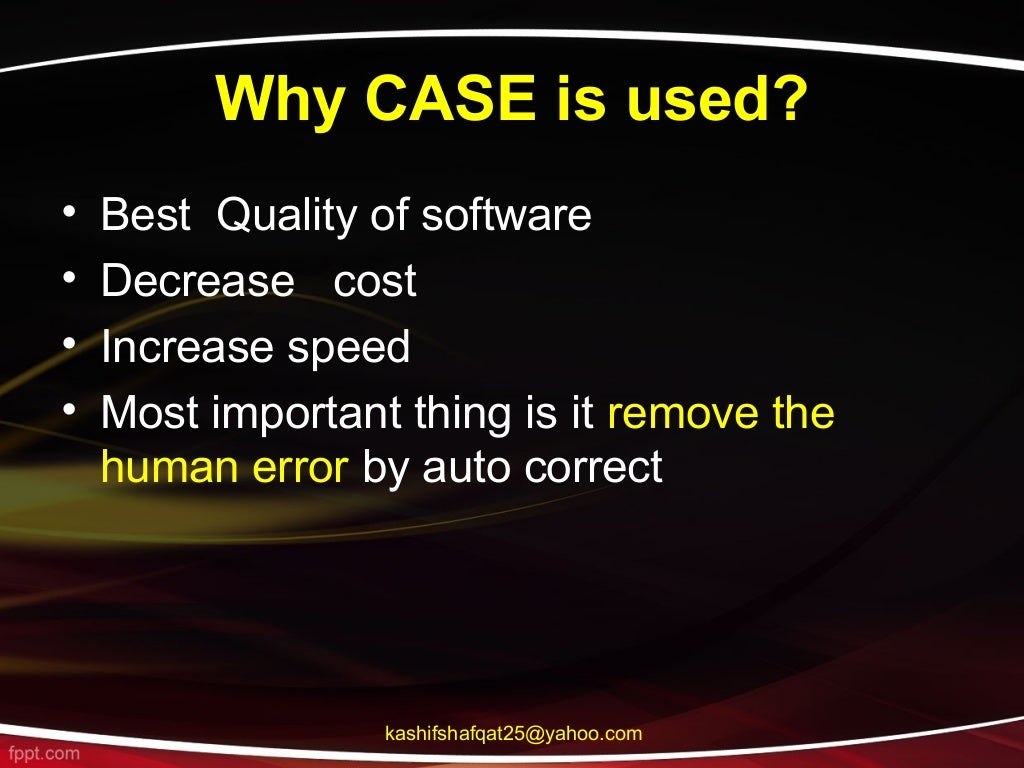 Why CASE is used?

• Best Quality of software
• Decrease cost
• Increase speed
• Most important thing is it remove the human error by auto correct

kashifshafqat25@yahoo.com

fppt.com